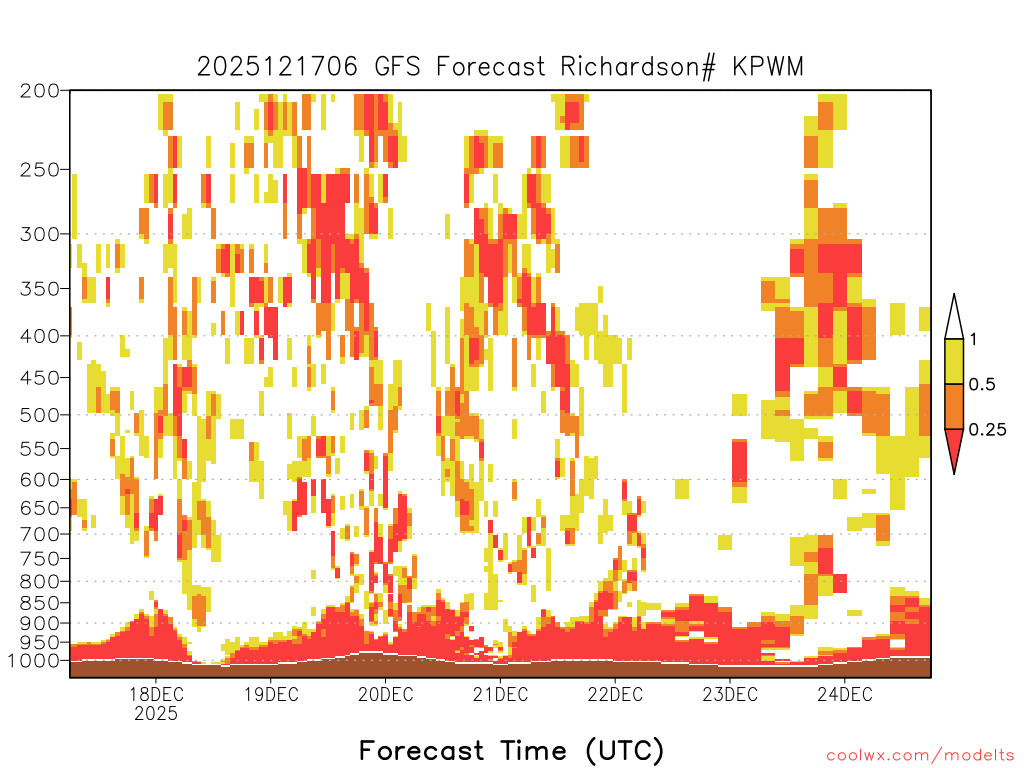 2025121706 GFS Forecast Richardson# KPWM

200
250
300
350
400
450
500
550
600
650
700
750
800
850
900
950
1000

1
0.5
0.25

18DEC
2025
19DEC
20DEC
21DEC
22DEC
23DEC
24DEC

Forecast Time (UTC)

coolwx.com/modelts